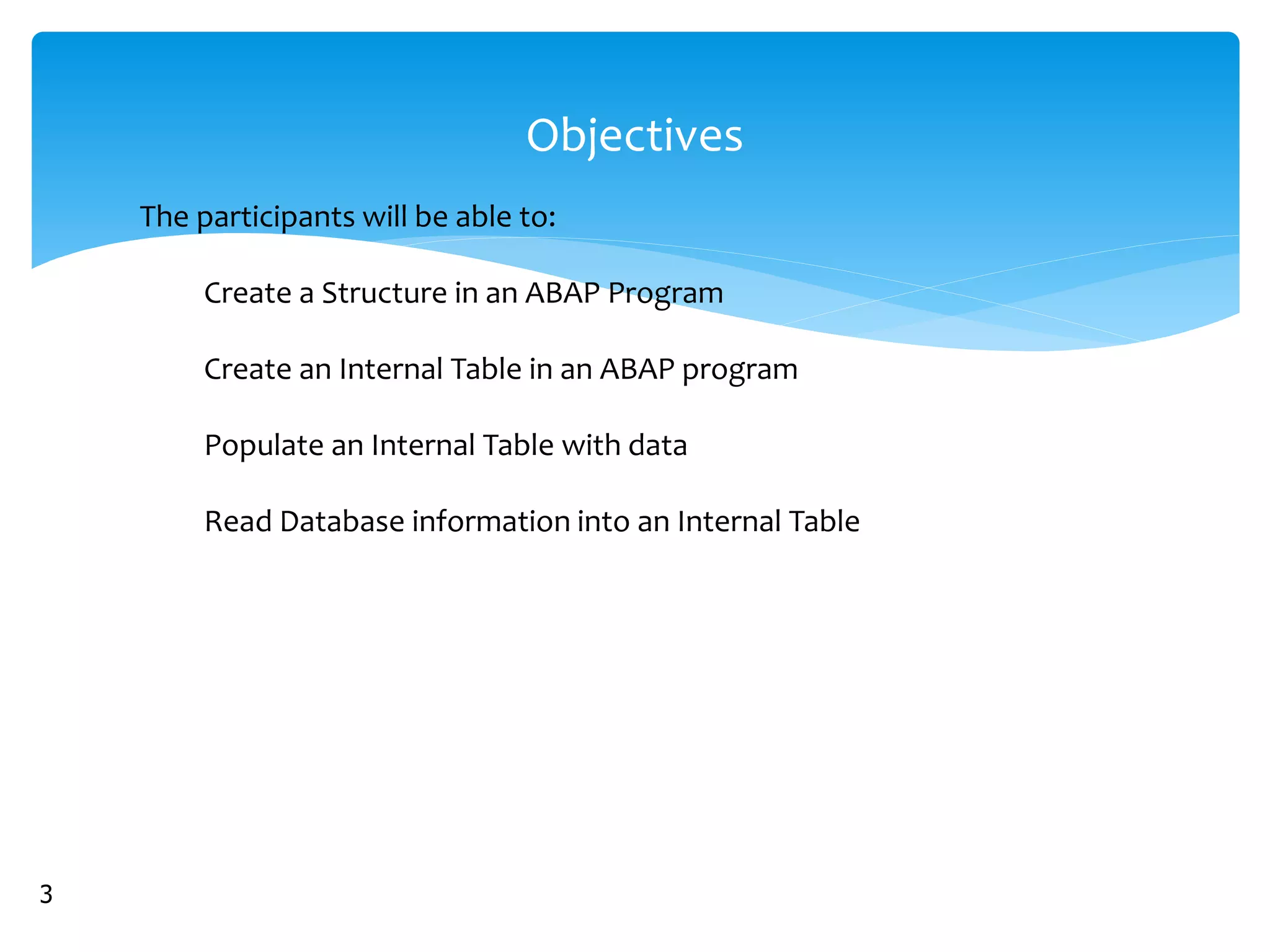 Objectives

The participants will be able to:

Create a Structure in an ABAP Program

Create an Internal Table in an ABAP program

Populate an Internal Table with data

Read Database information into an Internal Table

3